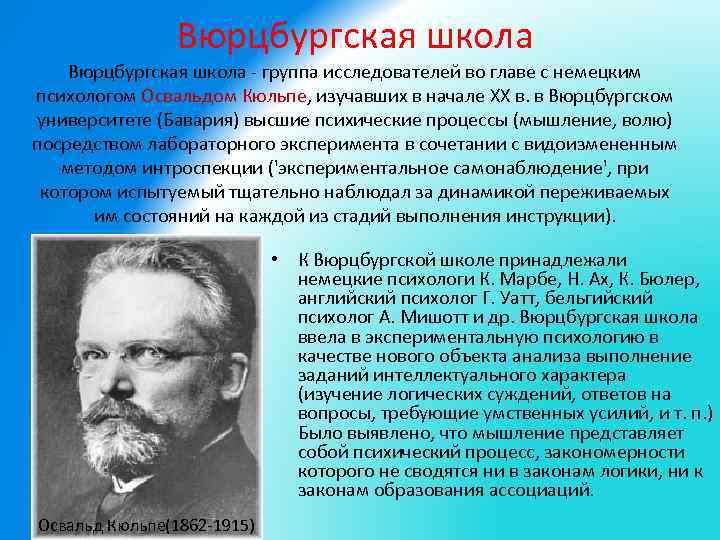 Вюрцбургская школа

Вюрцбургская школа - группа исследователей во главе с немецким психологом Освальдом Кюльпе, изучавших в начале XX в. в Вюрцбургском университете (Бавария) высшие психические процессы (мышление, волю) посредством лабораторного эксперимента в сочетании с видоизмененным методом интроспекции ('экспериментальное самонаблюдение', при котором испытуемый тщательно наблюдал за динамикой переживаемых им состояний на каждой из стадий выполнения инструкции).

• К Вюрцбургской школе принадлежали немецкие психологи К. Марбе, Н. Ах, К. Бюлер, английский психолог Г. Уатт, бельгийский психолог А. Мишотт и др. Вюрцбургская школа ввела в экспериментальную психологию в качестве нового объекта анализа выполнение заданий интеллектуального характера (изучение логических суждений, ответов на вопросы, требующие умственных усилий, и т. п.) Было выявлено, что мышление представляет собой психический процесс, закономерности которого не сводятся ни в законам логики, ни к законам образования ассоциаций.

Освальд Кюльпе(1862-1915)